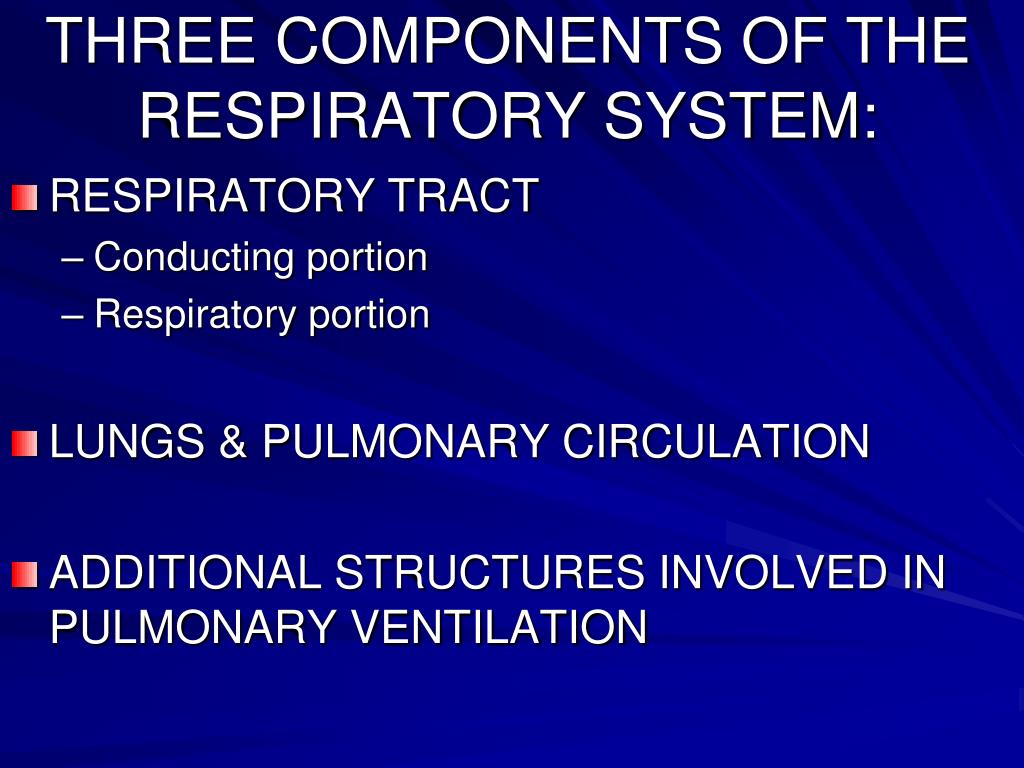 THREE COMPONENTS OF THE RESPIRATORY SYSTEM:

RESPIRATORY TRACT
– Conducting portion
– Respiratory portion

LUNGS & PULMONARY CIRCULATION

ADDITIONAL STRUCTURES INVOLVED IN PULMONARY VENTILATION